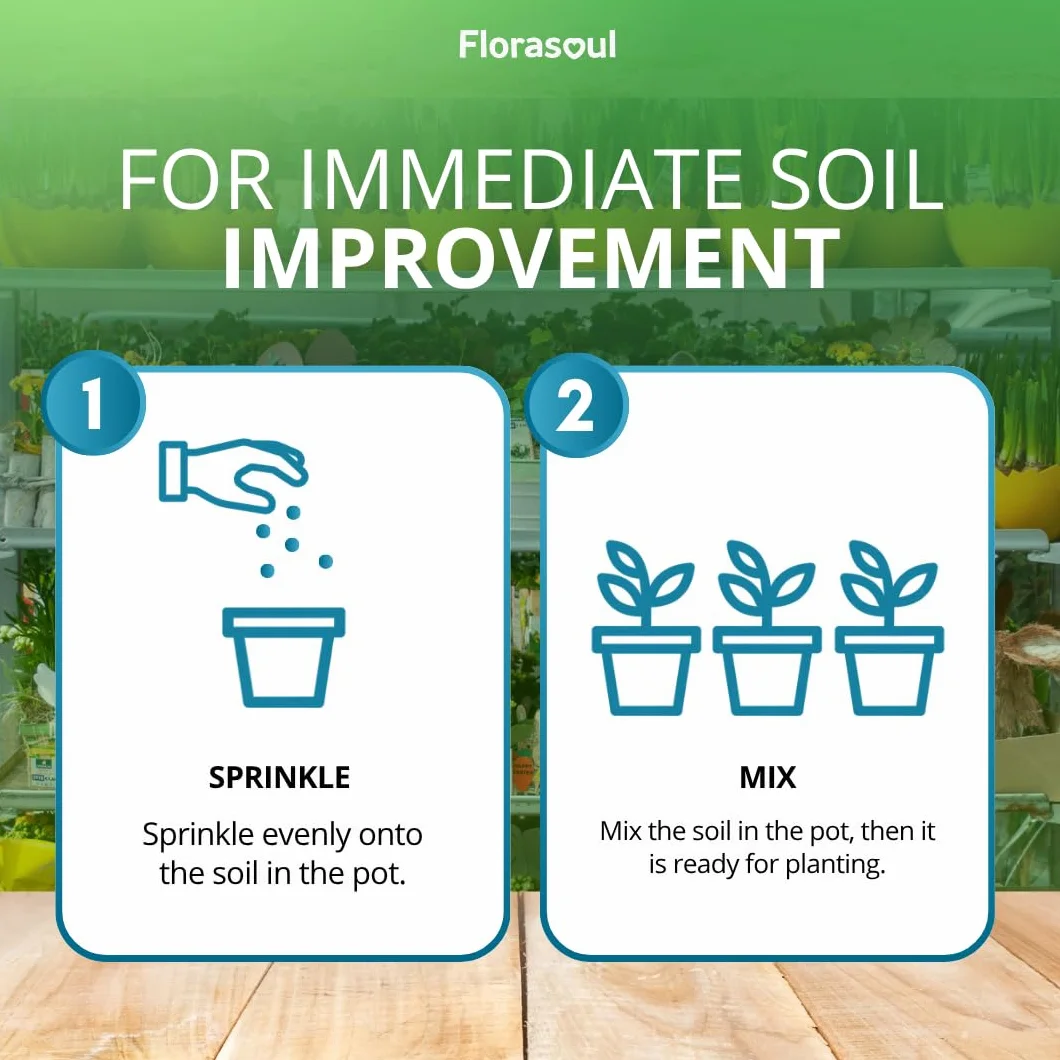 Florasoul

FOR IMMEDIATE SOIL IMPROVEMENT

1

SPRINKLE

Sprinkle evenly onto the soil in the pot.

2

MIX

Mix the soil in the pot, then it is ready for planting.